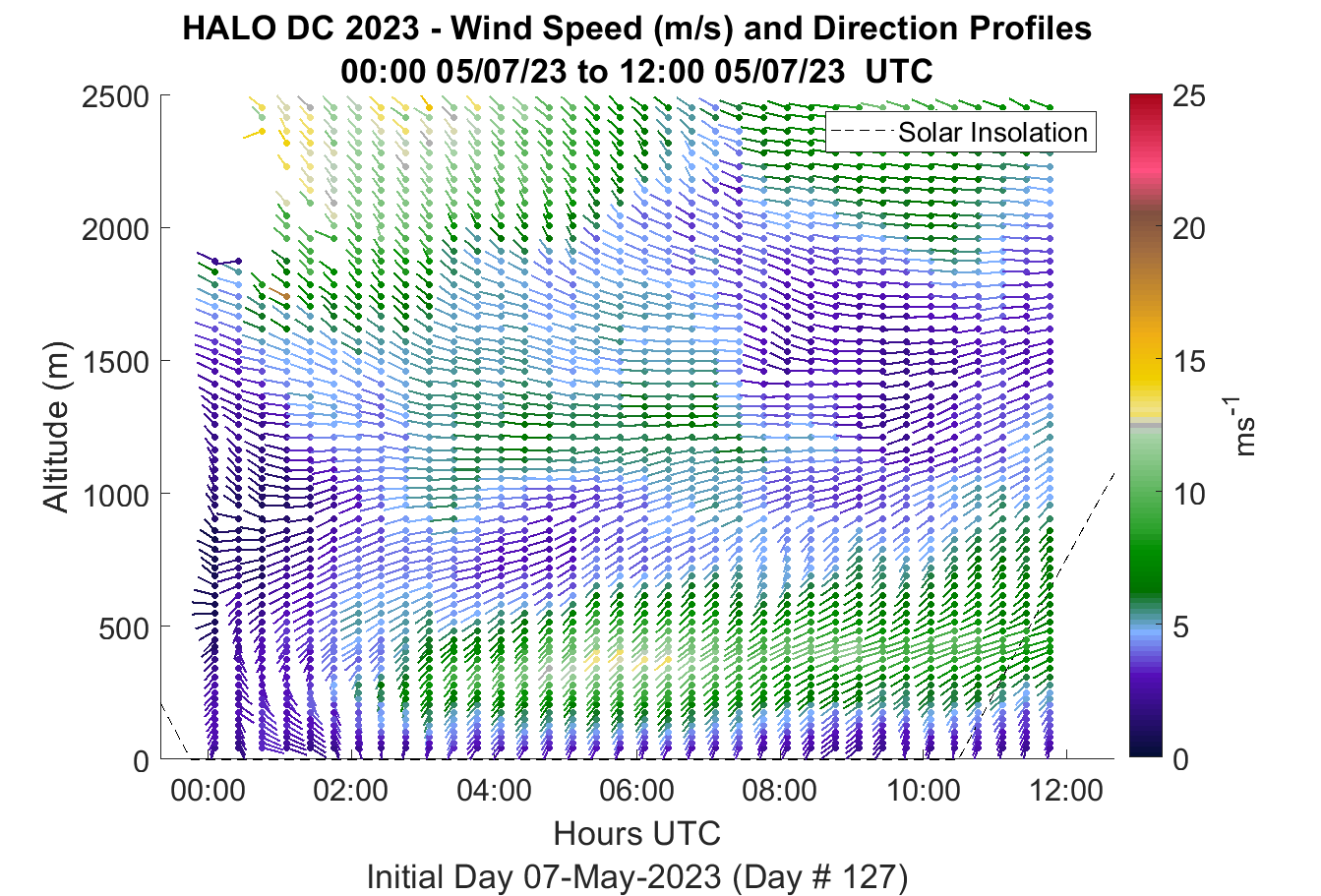 HALO DC 2023 - Wind Speed (m/s) and Direction Profiles
00:00 05/07/23 to 12:00 05/07/23 UTC

Solar Insolation

Altitude (m)
2500
2000
1500
1000
500
0

00:00
02:00
04:00
06:00
08:00
10:00
12:00
Hours UTC
Initial Day 07-May-2023 (Day # 127)

25
20
15
10
5
0
$ms^{-1}$